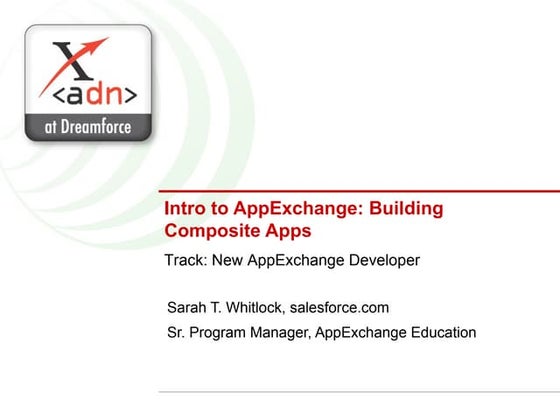 X
<adn>
at Dreamforce

Intro to AppExchange: Building Composite Apps

Track: New AppExchange Developer

Sarah T. Whitlock, salesforce.com

Sr. Program Manager, AppExchange Education